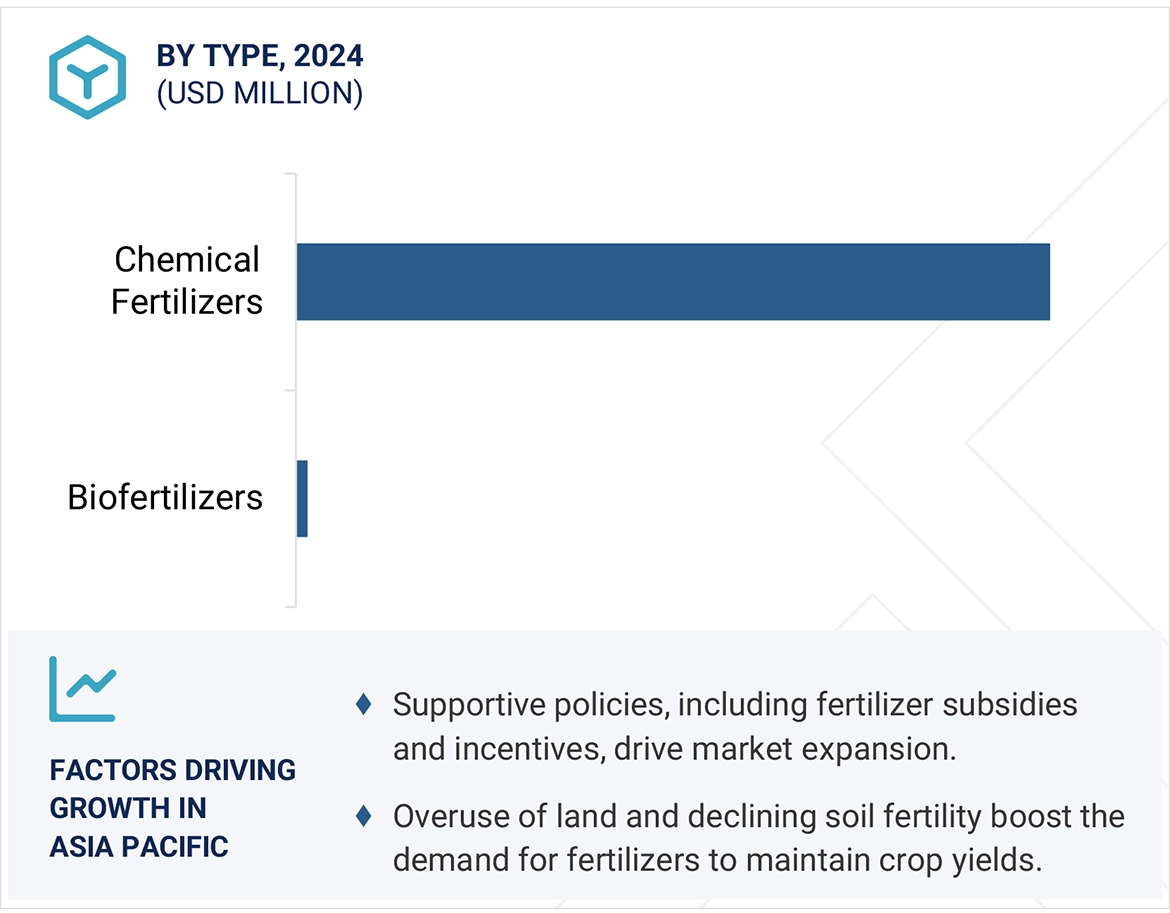 BY TYPE, 2024
(USD MILLION)

Chemical Fertilizers

Biofertilizers

FACTORS DRIVING GROWTH IN ASIA PACIFIC

♦ Supportive policies, including fertilizer subsidies and incentives, drive market expansion.

♦ Overuse of land and declining soil fertility boost the demand for fertilizers to maintain crop yields.